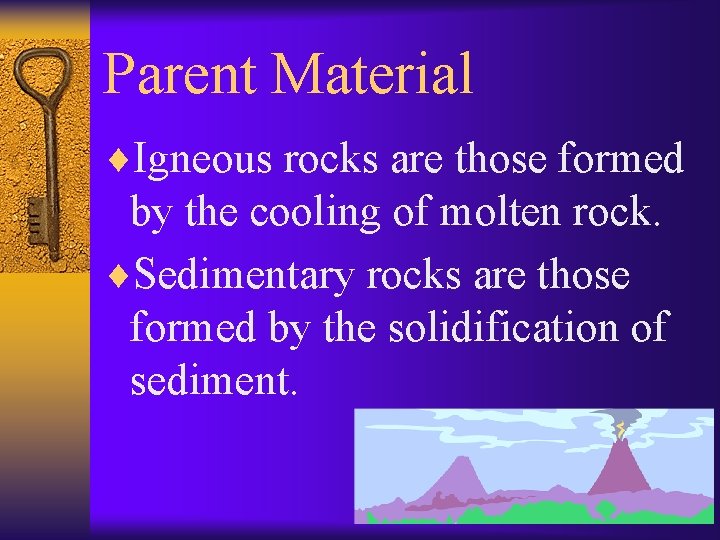 Parent Material

♦Igneous rocks are those formed by the cooling of molten rock.

♦Sedimentary rocks are those formed by the solidification of sediment.